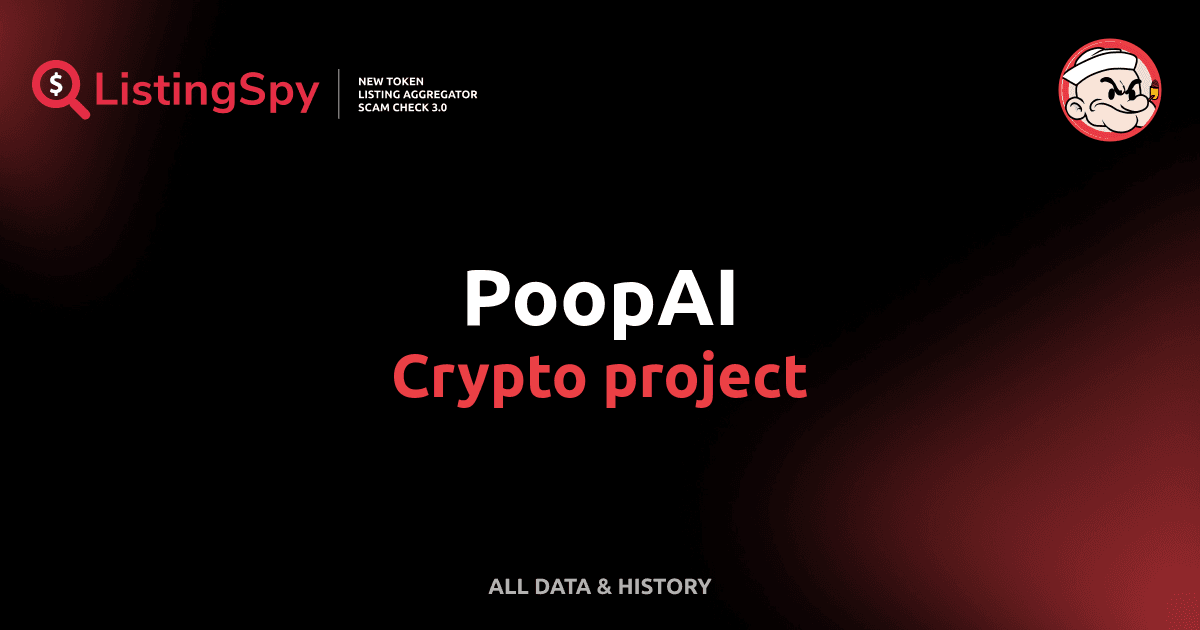 ListingSpy

NEW TOKEN
LISTING AGGREGATOR
SCAM CHECK 3.0

PoopAI
Crypto project

ALL DATA & HISTORY